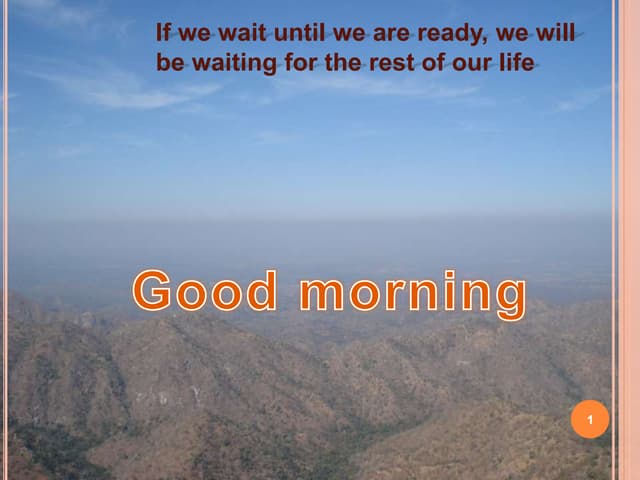 If we wait until we are ready, we will be waiting for the rest of our life

Good morning

1